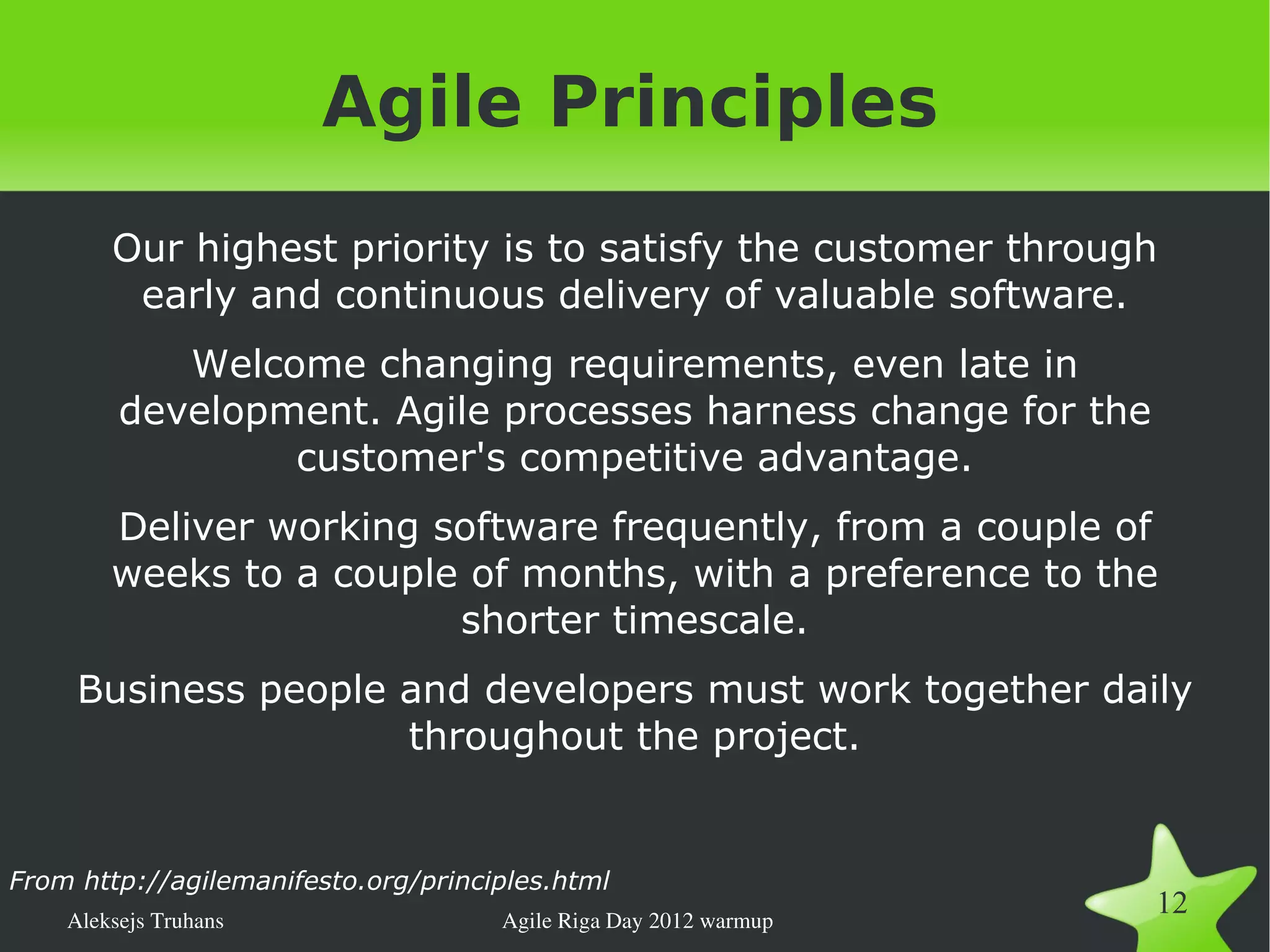 Agile Principles

Our highest priority is to satisfy the customer through early and continuous delivery of valuable software.

Welcome changing requirements, even late in development. Agile processes harness change for the customer's competitive advantage.

Deliver working software frequently, from a couple of weeks to a couple of months, with a preference to the shorter timescale.

Business people and developers must work together daily throughout the project.

From http://agilemanifesto.org/principles.html

Aleksejs Truhans

Agile Riga Day 2012 warmup

12